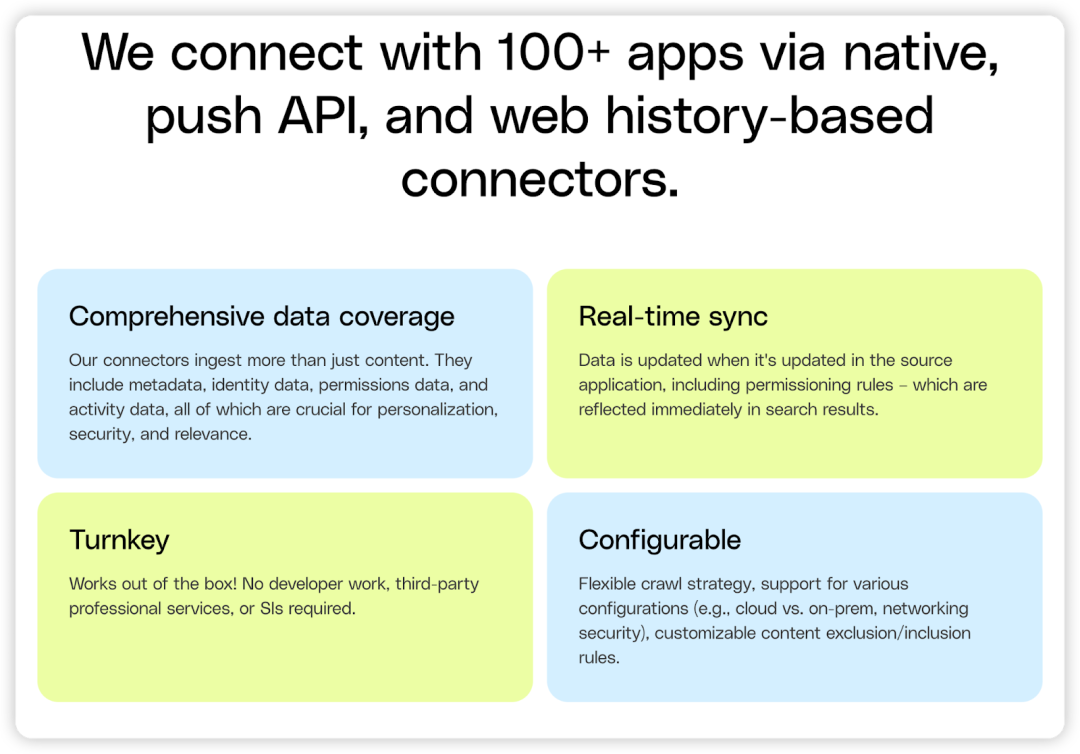 We connect with 100+ apps via native, push API, and web history-based connectors.

Comprehensive data coverage

Our connectors ingest more than just content. They include metadata, identity data, permissions data, and activity data, all of which are crucial for personalization, security, and relevance.

Real-time sync

Data is updated when it's updated in the source application, including permissioning rules – which are reflected immediately in search results.

Turnkey

Works out of the box! No developer work, third-party professional services, or SIs required.

Configurable

Flexible crawl strategy, support for various configurations (e.g., cloud vs. on-prem, networking security), customizable content exclusion/inclusion rules.